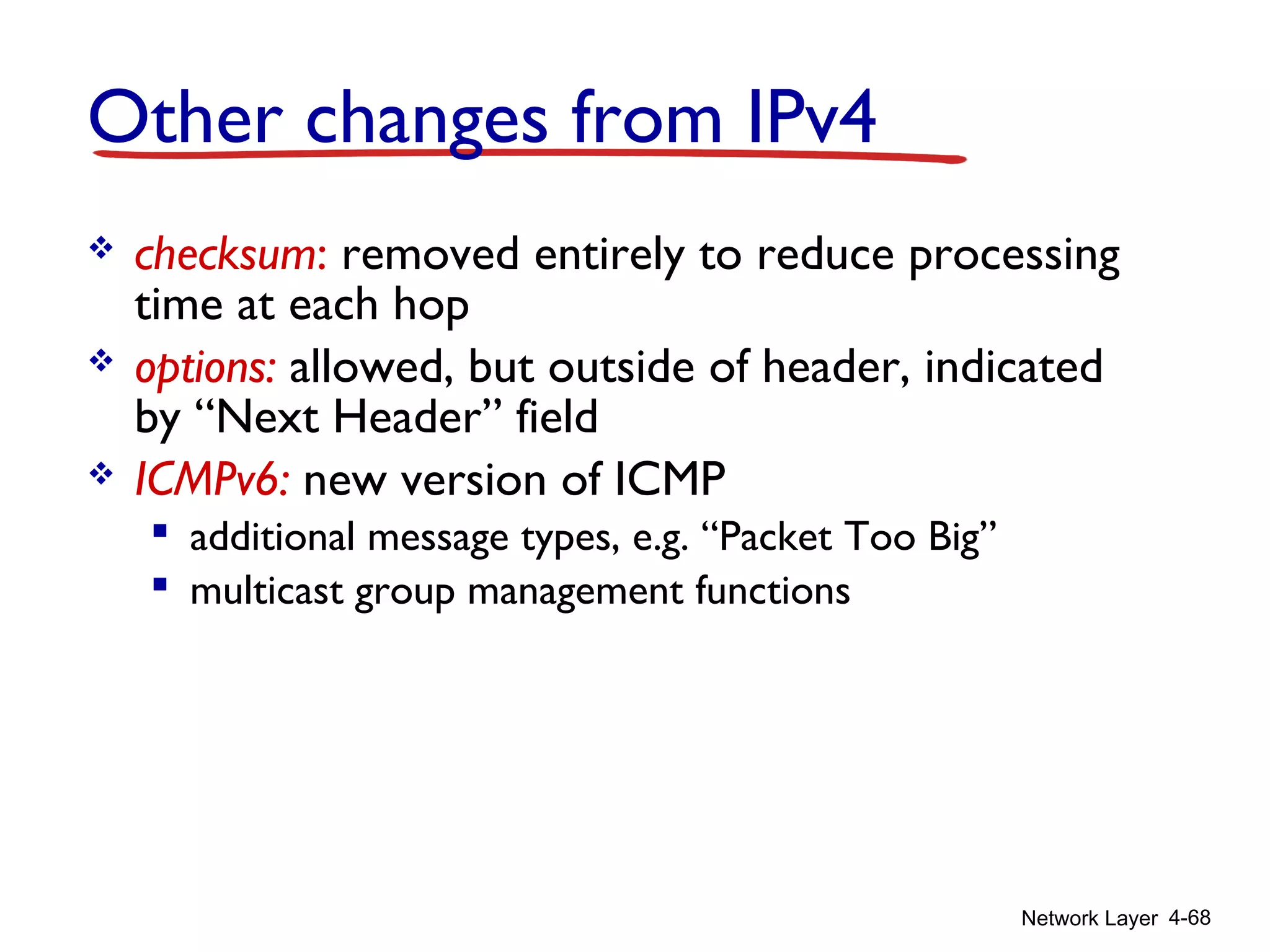 Other changes from IPv4

❖ checksum: removed entirely to reduce processing time at each hop

❖ options: allowed, but outside of header, indicated by “Next Header” field

❖ ICMPv6: new version of ICMP

▪ additional message types, e.g. “Packet Too Big”

▪ multicast group management functions

Network Layer 4-68